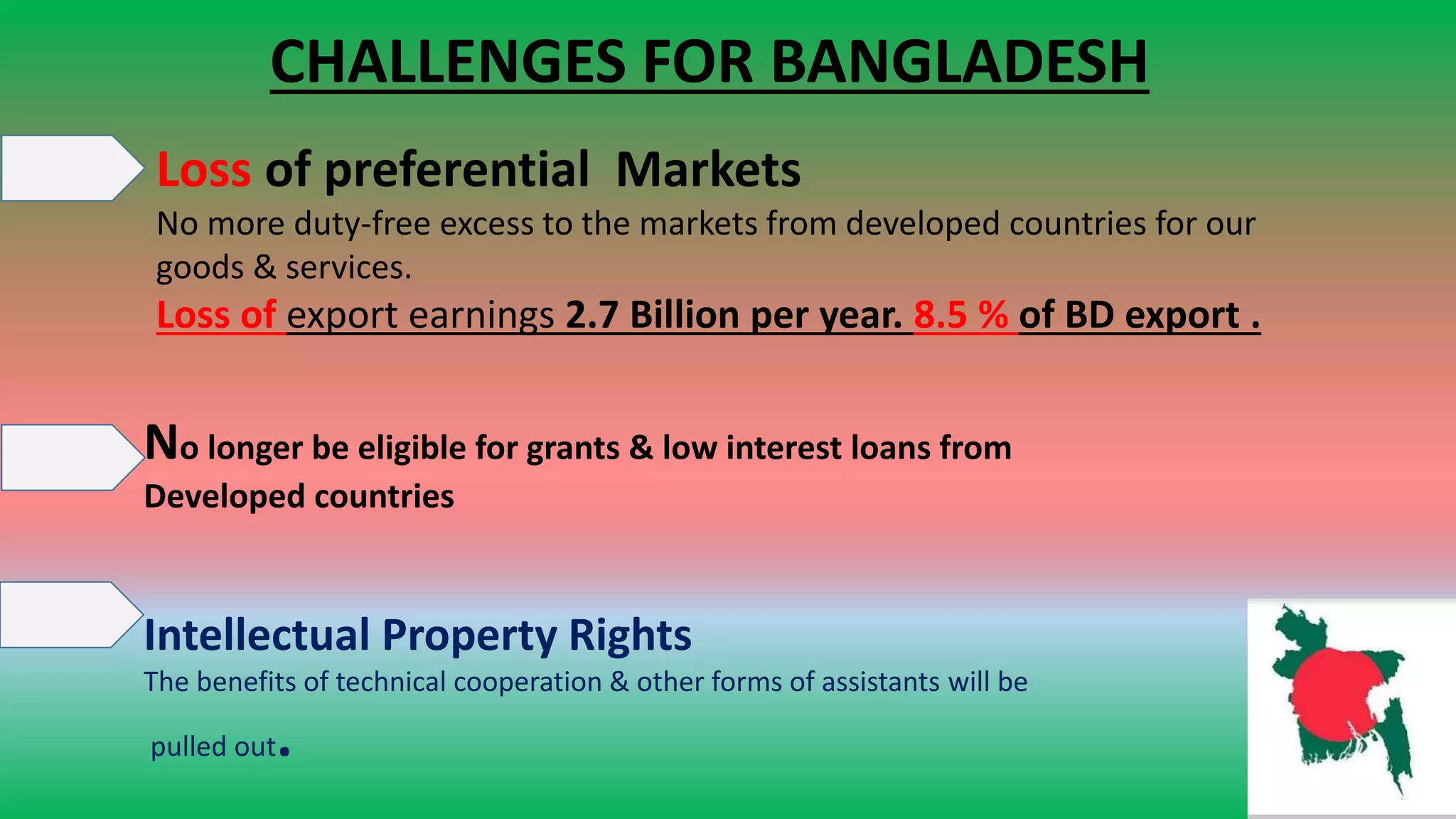 CHALLENGES FOR BANGLADESH

Loss of preferential Markets

No more duty-free excess to the markets from developed countries for our goods & services.

Loss of export earnings 2.7 Billion per year. 8.5 % of BD export .

No longer be eligible for grants & low interest loans from Developed countries

Intellectual Property Rights

The benefits of technical cooperation & other forms of assistants will be

pulled out.